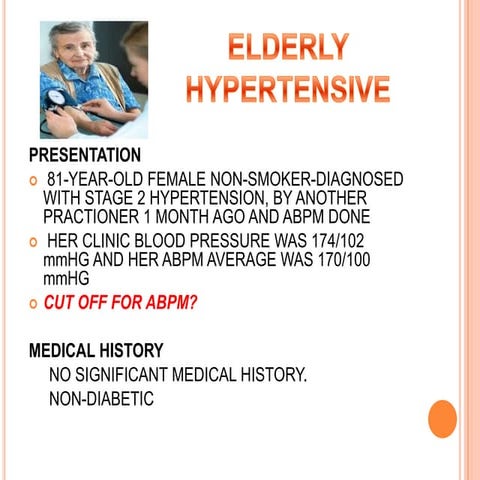 ELDERLY HYPERTENSIVE

PRESENTATION

o 81-YEAR-OLD FEMALE NON-SMOKER-DIAGNOSED WITH STAGE 2 HYPERTENSION, BY ANOTHER PRACTIONER 1 MONTH AGO AND ABPM DONE

o HER CLINIC BLOOD PRESSURE WAS 174/102 mmHG AND HER ABPM AVERAGE WAS 170/100 mmHG

o CUT OFF FOR ABPM?

MEDICAL HISTORY

NO SIGNIFICANT MEDICAL HISTORY.

NON-DIABETIC